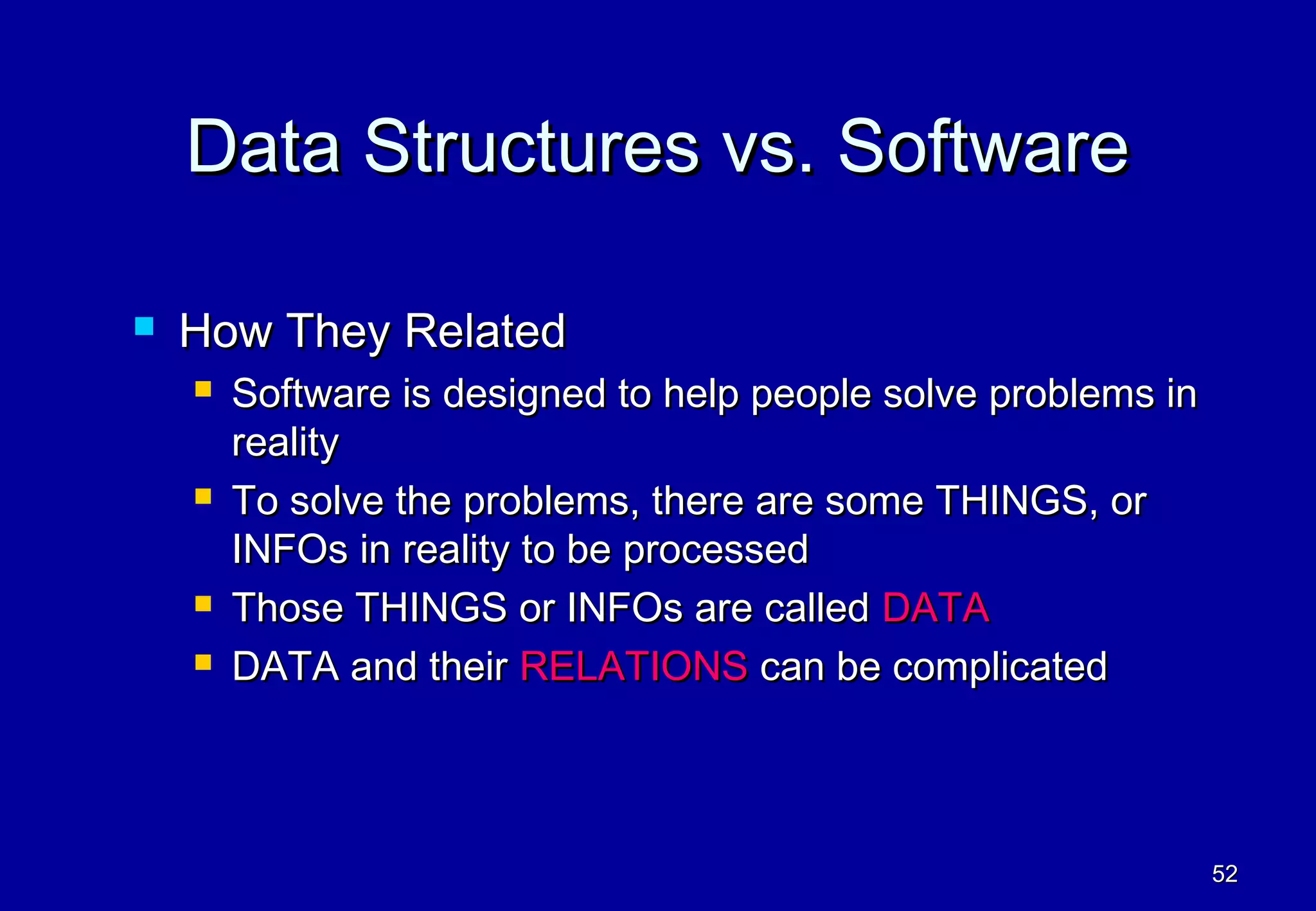 Data Structures vs. Software

How They Related

Software is designed to help people solve problems in reality

To solve the problems, there are some THINGS, or INFOs in reality to be processed

Those THINGS or INFOs are called DATA

DATA and their RELATIONS can be complicated

52